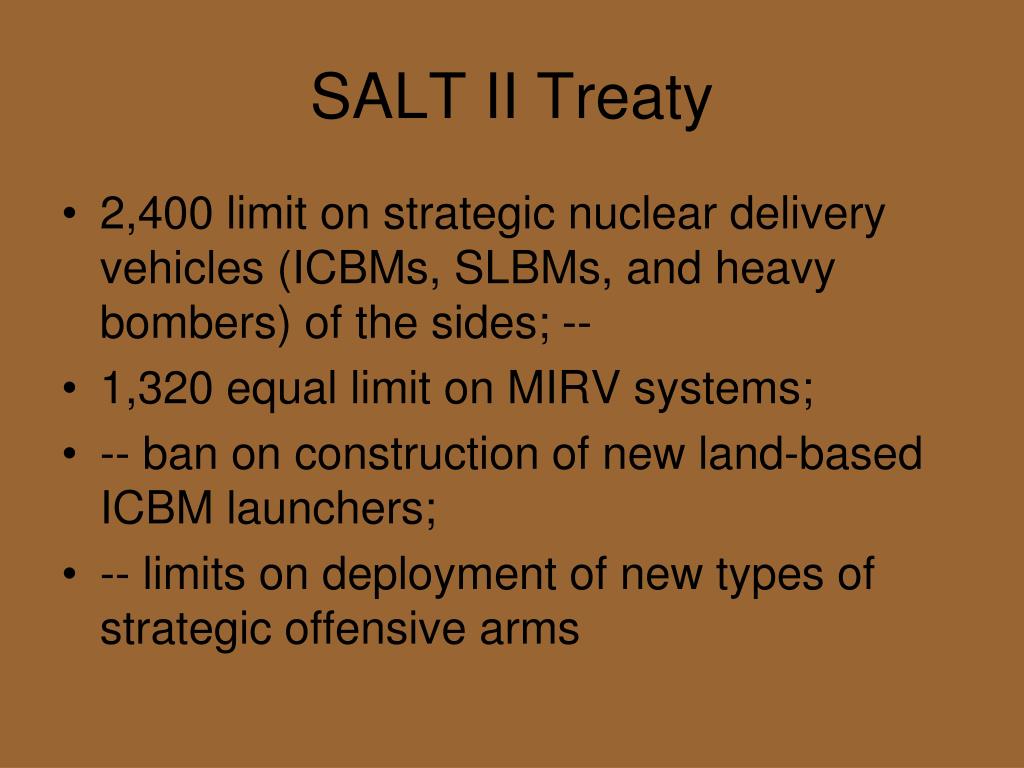 SALT II Treaty

• 2,400 limit on strategic nuclear delivery vehicles (ICBMs, SLBMs, and heavy bombers) of the sides; --
• 1,320 equal limit on MIRV systems;
• -- ban on construction of new land-based ICBM launchers;
• -- limits on deployment of new types of strategic offensive arms